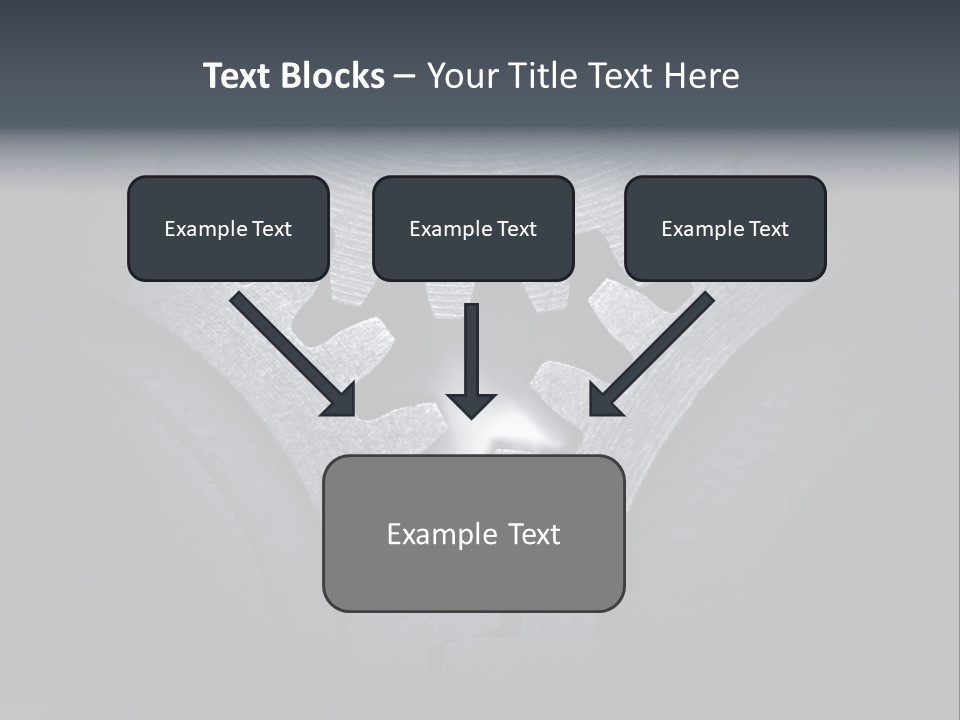 Text Blocks – Your Title Text Here

Example Text

Example Text

Example Text

Example Text